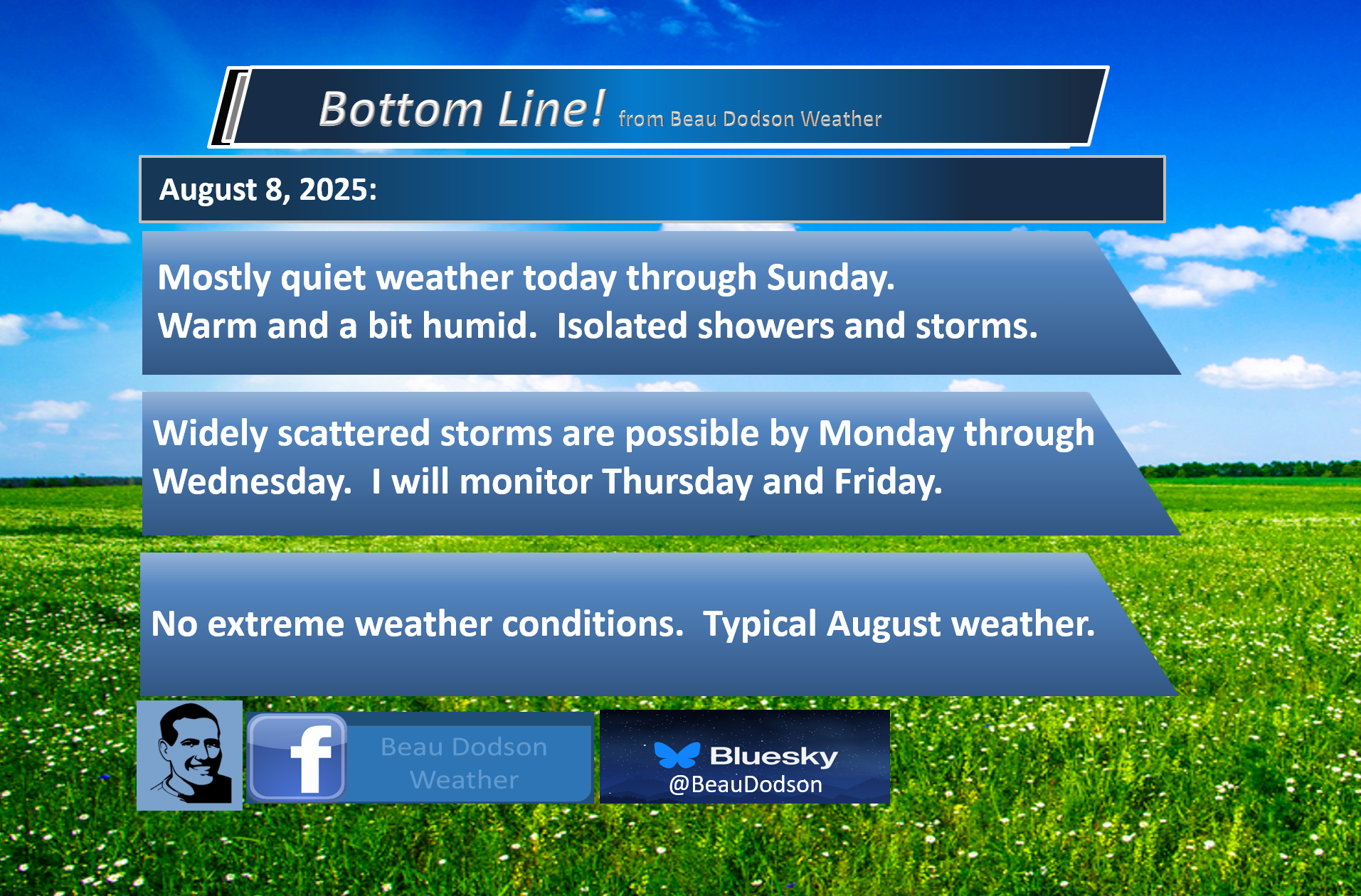 Bottom Line! from Beau Dodson Weather

August 8, 2025:

Mostly quiet weather today through Sunday. Warm and a bit humid. Isolated showers and storms.

Widely scattered storms are possible by Monday through Wednesday. I will monitor Thursday and Friday.

No extreme weather conditions. Typical August weather.

f Beau Dodson Weather

Bluesky @BeauDodson